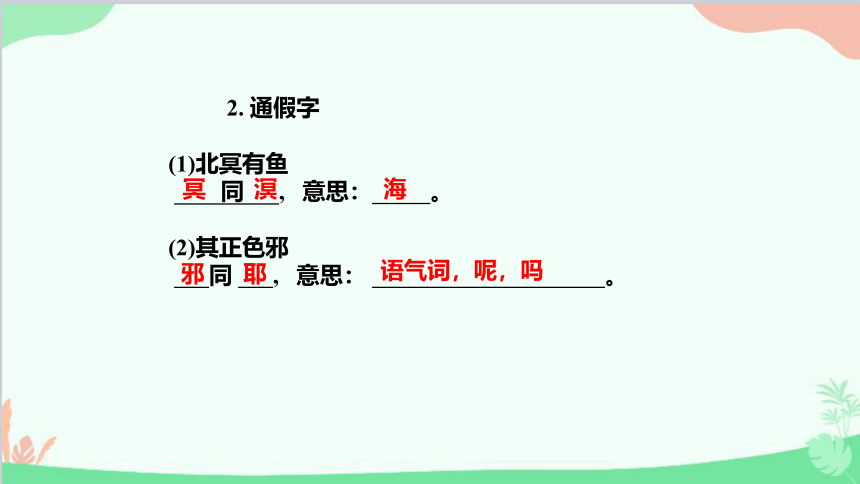 2. 通假字

(1)北冥有鱼

冥 同 溟，意思：海。

(2)其正色邪

邪同 耶，意思：语气词，呢，吗。